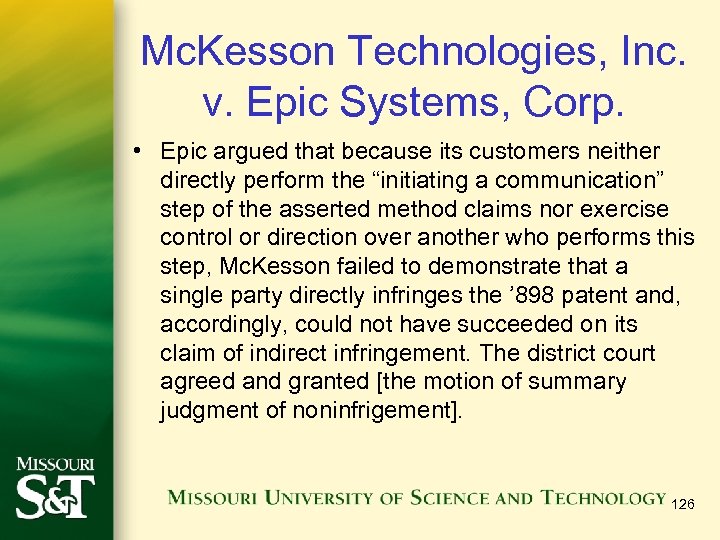 McKesson Technologies, Inc. v. Epic Systems, Corp.

• Epic argued that because its customers neither directly perform the “initiating a communication” step of the asserted method claims nor exercise control or direction over another who performs this step, McKesson failed to demonstrate that a single party directly infringes the ’898 patent and, accordingly, could not have succeeded on its claim of indirect infringement. The district court agreed and granted [the motion of summary judgment of noninfrigement].

MISSOURI S&T

MISSOURI UNIVERSITY OF SCIENCE AND TECHNOLOGY

126